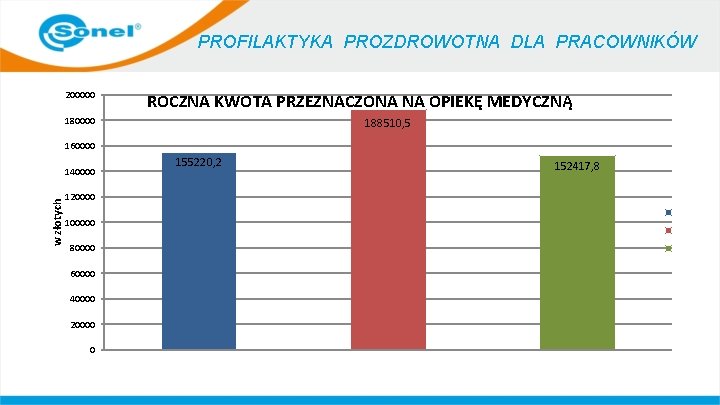 Sonel®

PROFILAKTYKA PROZDROWOTNA DLA PRACOWNIKÓW

ROCZNA KWOTA PRZEZNACZONA NA OPIEKĘ MEDYCZNĄ

w złotych

200000
180000
160000
140000
120000
100000
80000
60000
40000
20000
0

155220,2

188510,5

152417,8